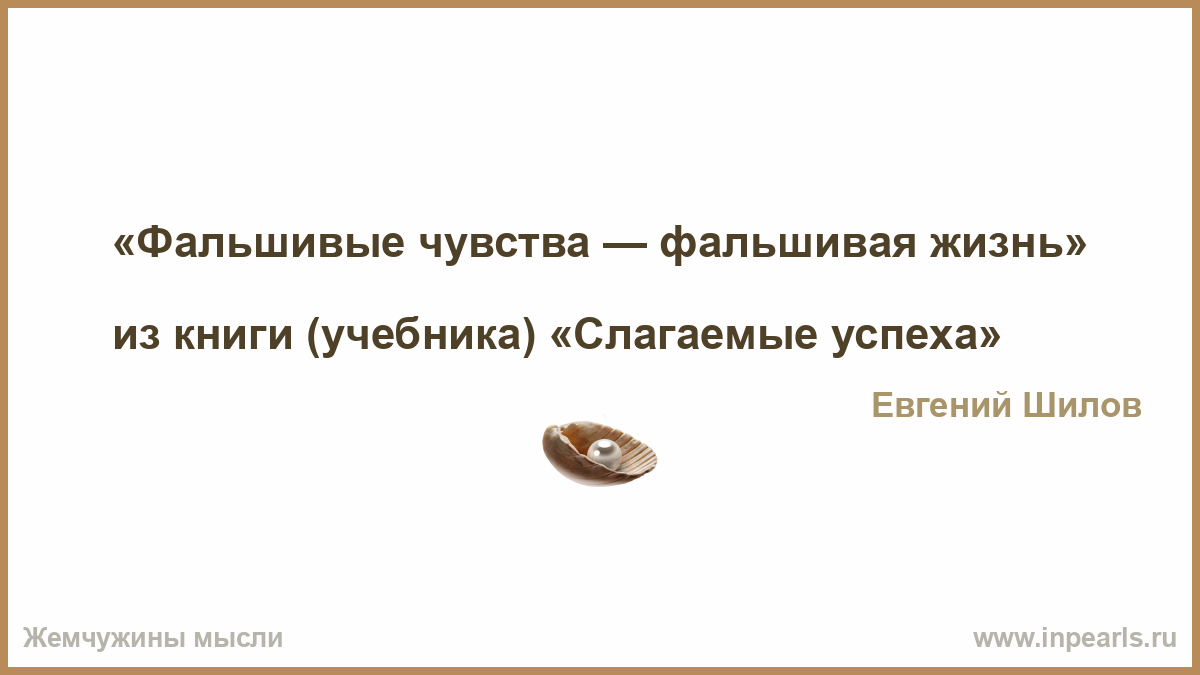 «Фальшивые чувства — фальшивая жизнь»

из книги (учебника) «Слагаемые успеха»

Евгений Шилов

Жемчужины мысли

www.inpearls.ru